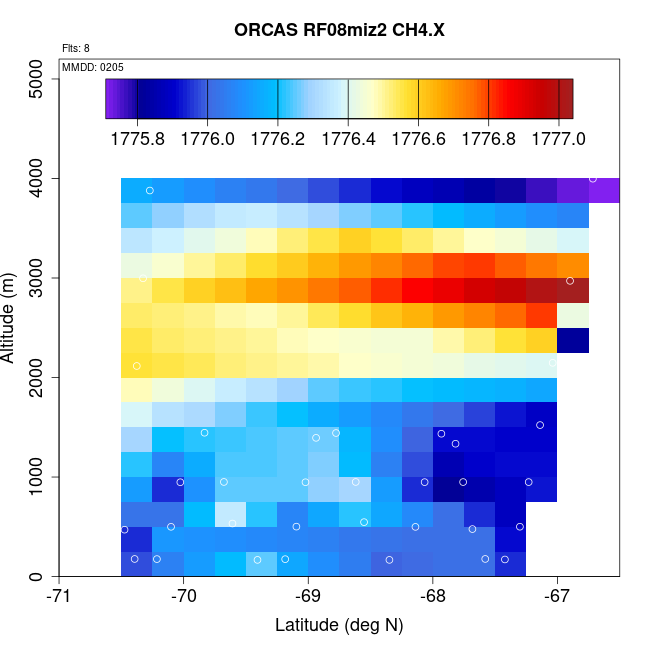 ORCAS RF08miz2 CH4.X

Flts: 8

MMDD: 0205

1775.8 1776.0 1776.2 1776.4 1776.6 1776.8 1777.0

Altitude (m)

0 1000 2000 3000 4000 5000

-71 -70 -69 -68 -67

Latitude (deg N)